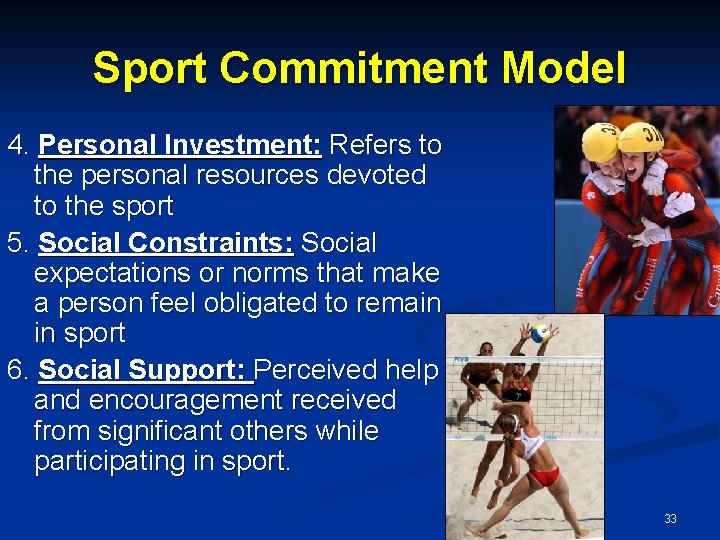 Sport Commitment Model

4. Personal Investment: Refers to the personal resources devoted to the sport

5. Social Constraints: Social expectations or norms that make a person feel obligated to remain in sport

6. Social Support: Perceived help and encouragement received from significant others while participating in sport.

33